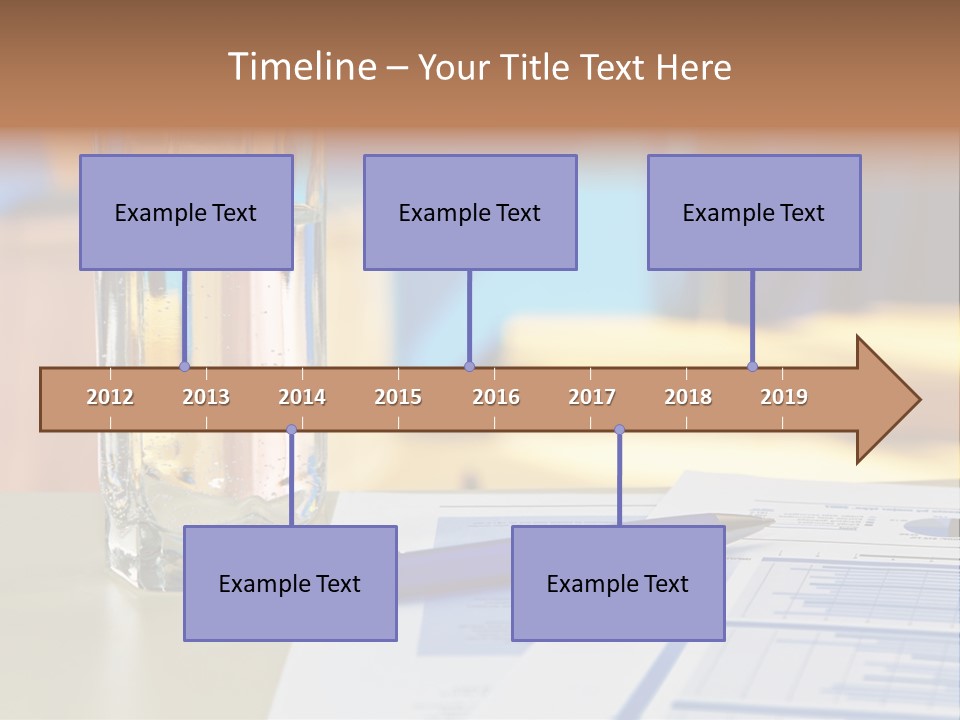 Timeline – Your Title Text Here

Example Text

Example Text

Example Text

2012 2013 2014 2015 2016 2017 2018 2019

Example Text

Example Text